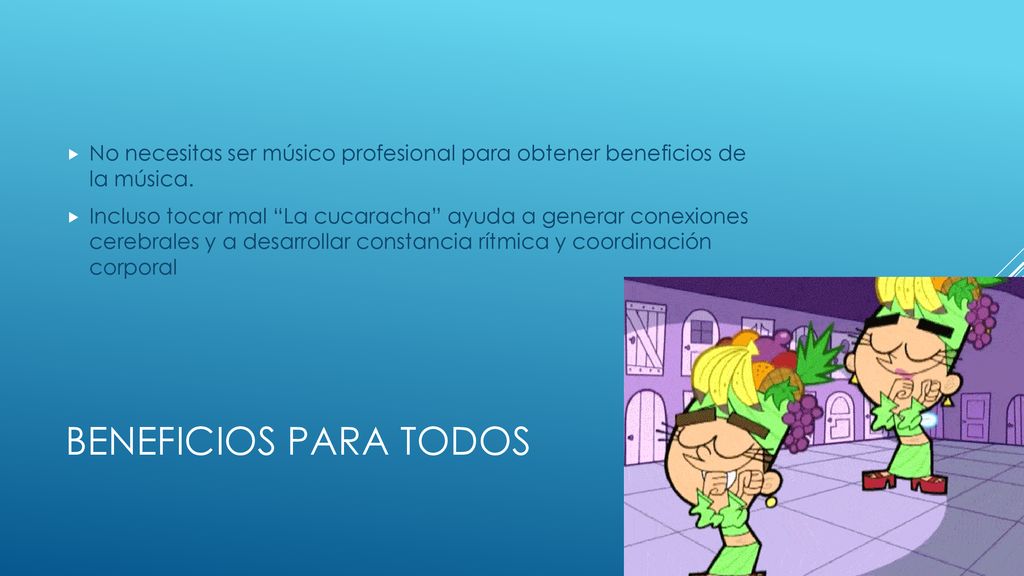 No necesitas ser músico profesional para obtener beneficios de la música.

Incluso tocar mal “La cucaracha” ayuda a generar conexiones cerebrales y a desarrollar constancia rítmica y coordinación corporal

BENEFICIOS PARA TODOS